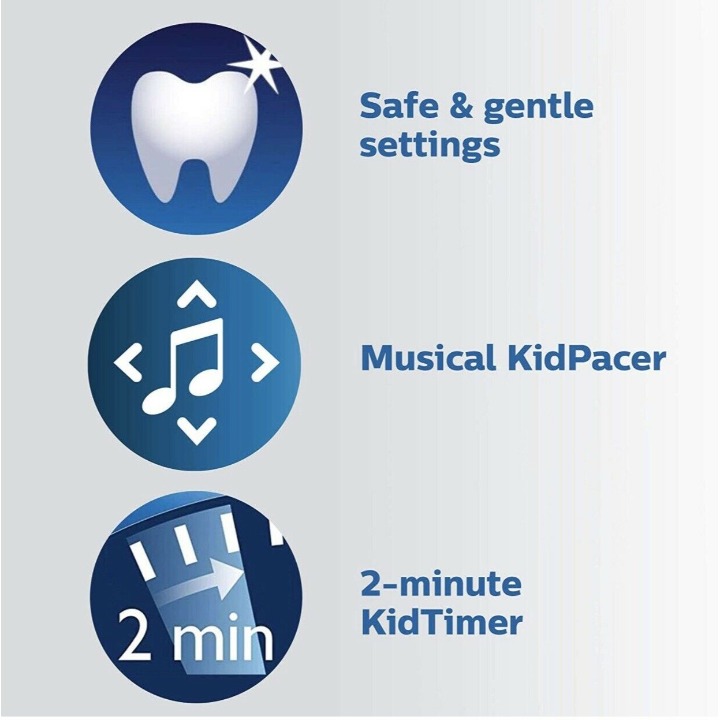 Safe & gentle settings

Musical KidPacer

2 min

2-minute KidTimer